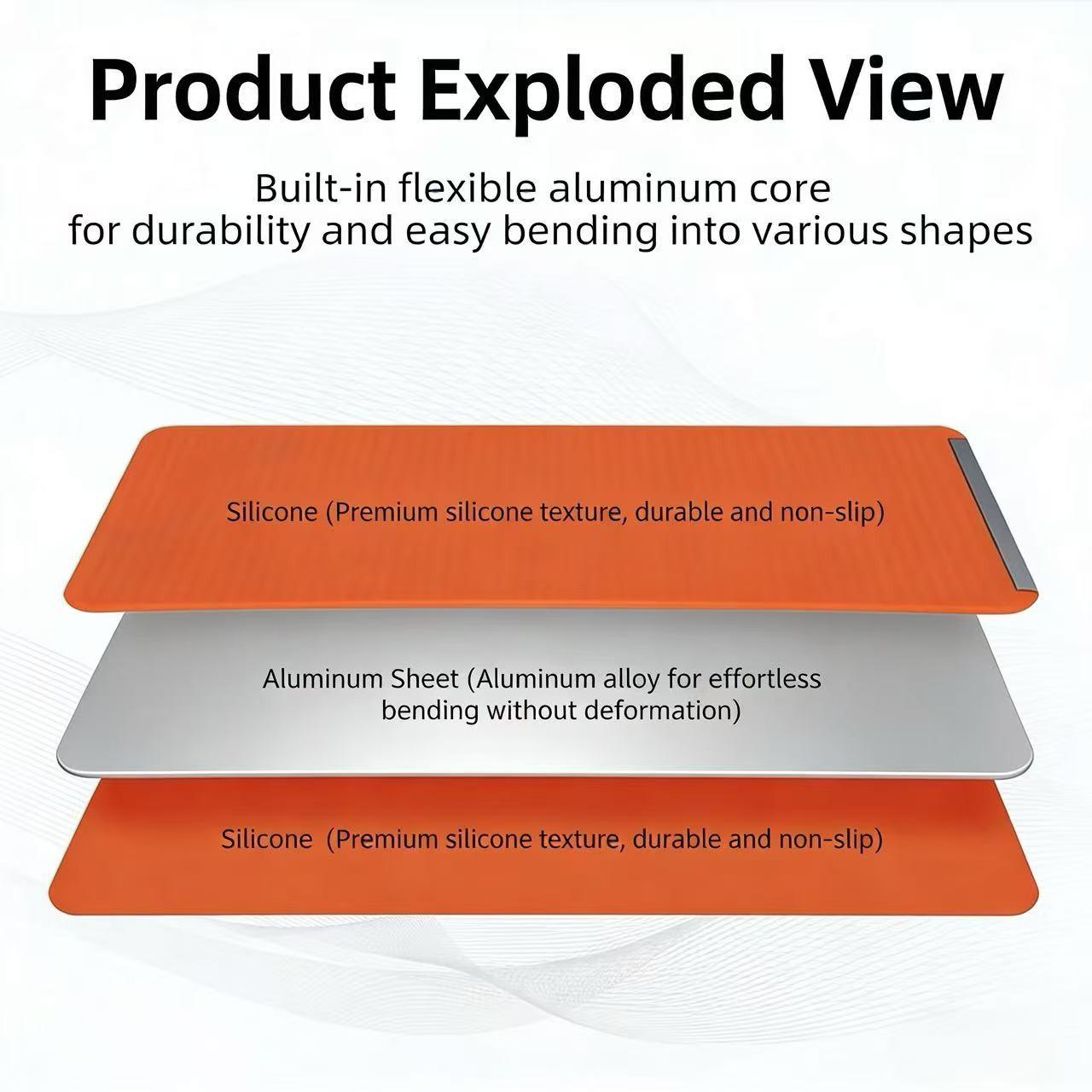 Product Exploded View

Built-in flexible aluminum core for durability and easy bending into various shapes

Silicone (Premium silicone texture, durable and non-slip)

Aluminum Sheet (Aluminum alloy for effortless bending without deformation)

Silicone (Premium silicone texture, durable and non-slip)